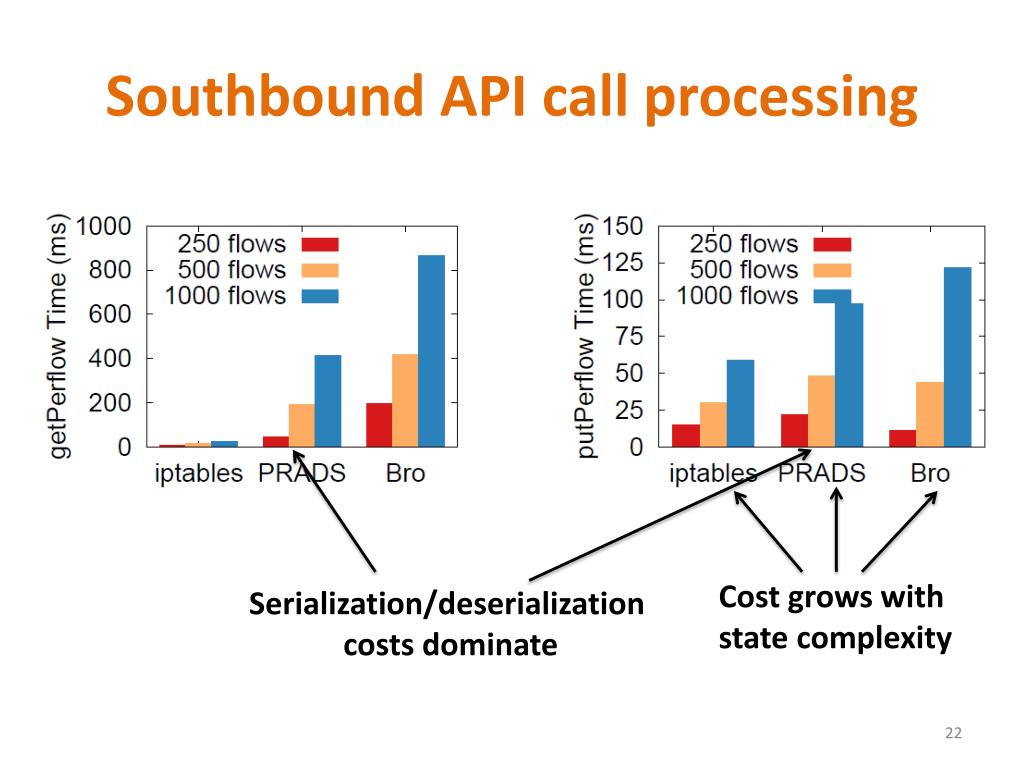 Southbound API call processing

getPerflow Time (ms)
1000
800
600
400
200
0
250 flows
500 flows
1000 flows
iptables PRADS Bro

putPerflow Time (ms)
150
125
100
75
50
25
0
250 flows
500 flows
1000 flows
iptables PRADS Bro

Serialization/deserialization costs dominate

Cost grows with state complexity

22